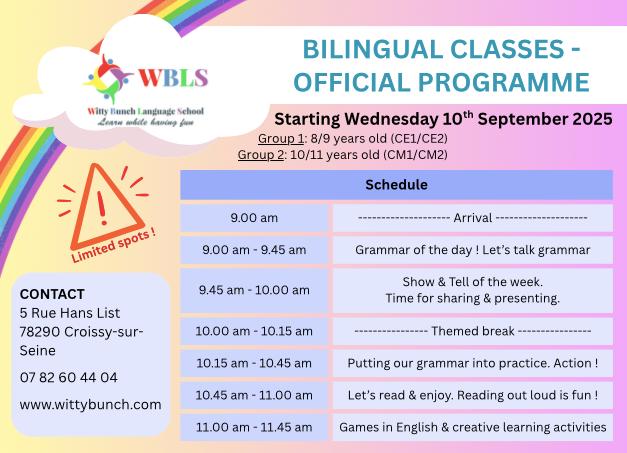 WBLS
Witty Bunch Language School
Learn while having fun

BILINGUAL CLASSES - OFFICIAL PROGRAMME

Starting Wednesday 10$^{th}$ September 2025

Group 1: 8/9 years old (CE1/CE2)
Group 2: 10/11 years old (CM1/CM2)

Limited spots !

| Schedule | |
|---|---|
| 9.00 am | ------------------- Arrival ------------------- |
| 9.00 am - 9.45 am | Grammar of the day ! Let's talk grammar |
| 9.45 am - 10.00 am | Show & Tell of the week. Time for sharing & presenting. |
| 10.00 am - 10.15 am | --------------- Themed break --------------- |
| 10.15 am - 10.45 am | Putting our grammar into practice. Action ! |
| 10.45 am - 11.00 am | Let's read & enjoy. Reading out loud is fun ! |
| 11.00 am - 11.45 am | Games in English & creative learning activities |

CONTACT
5 Rue Hans List
78290 Croissy-sur-Seine

07 82 60 44 04

www.wittybunch.com